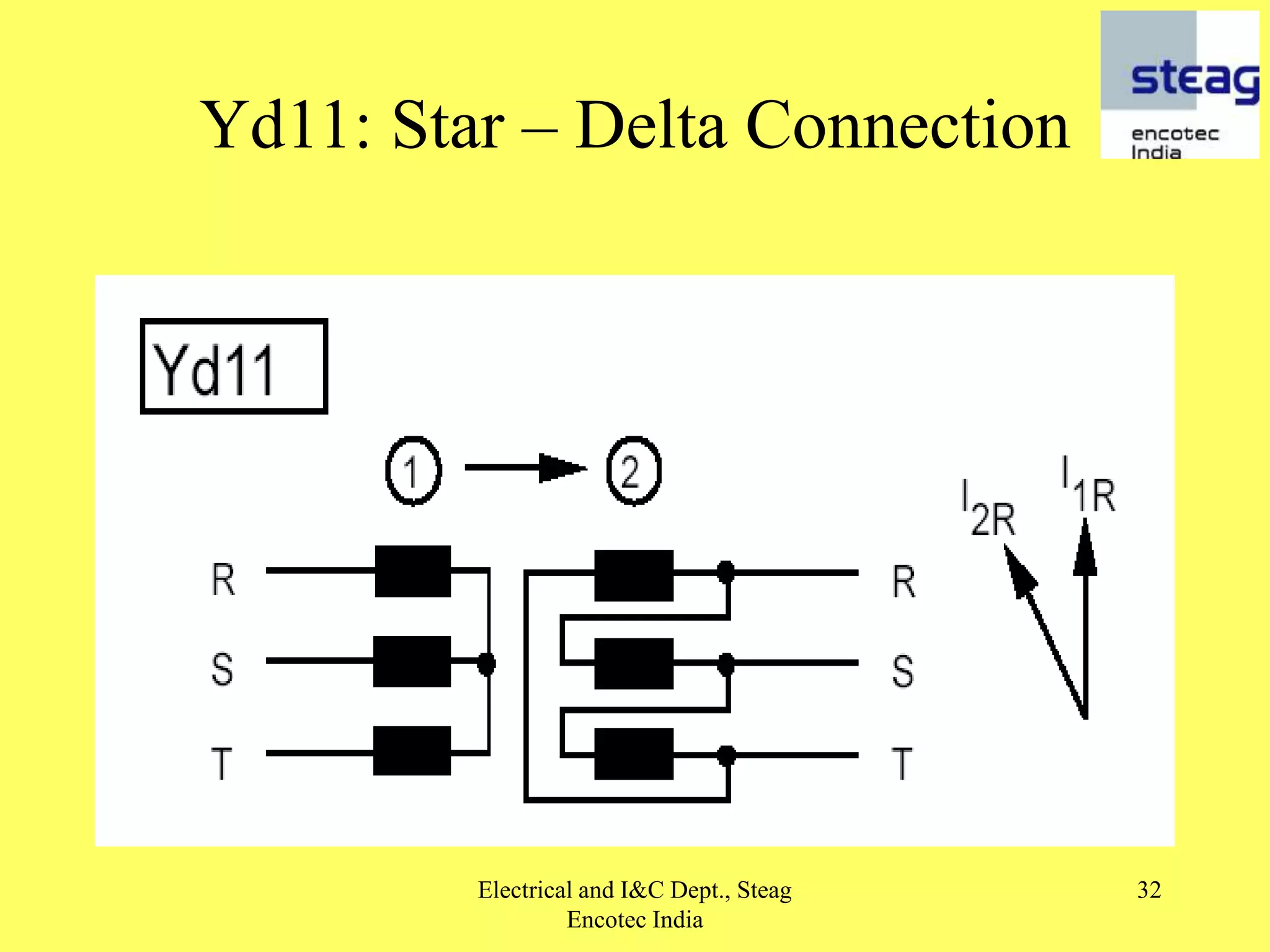 Yd11: Star – Delta Connection

steag
encotec
India

Yd11

1

2

R
S
T

R
S
T

$I_{2R}$

$I_{1R}$

Electrical and I&C Dept., Steag Encotec India

32